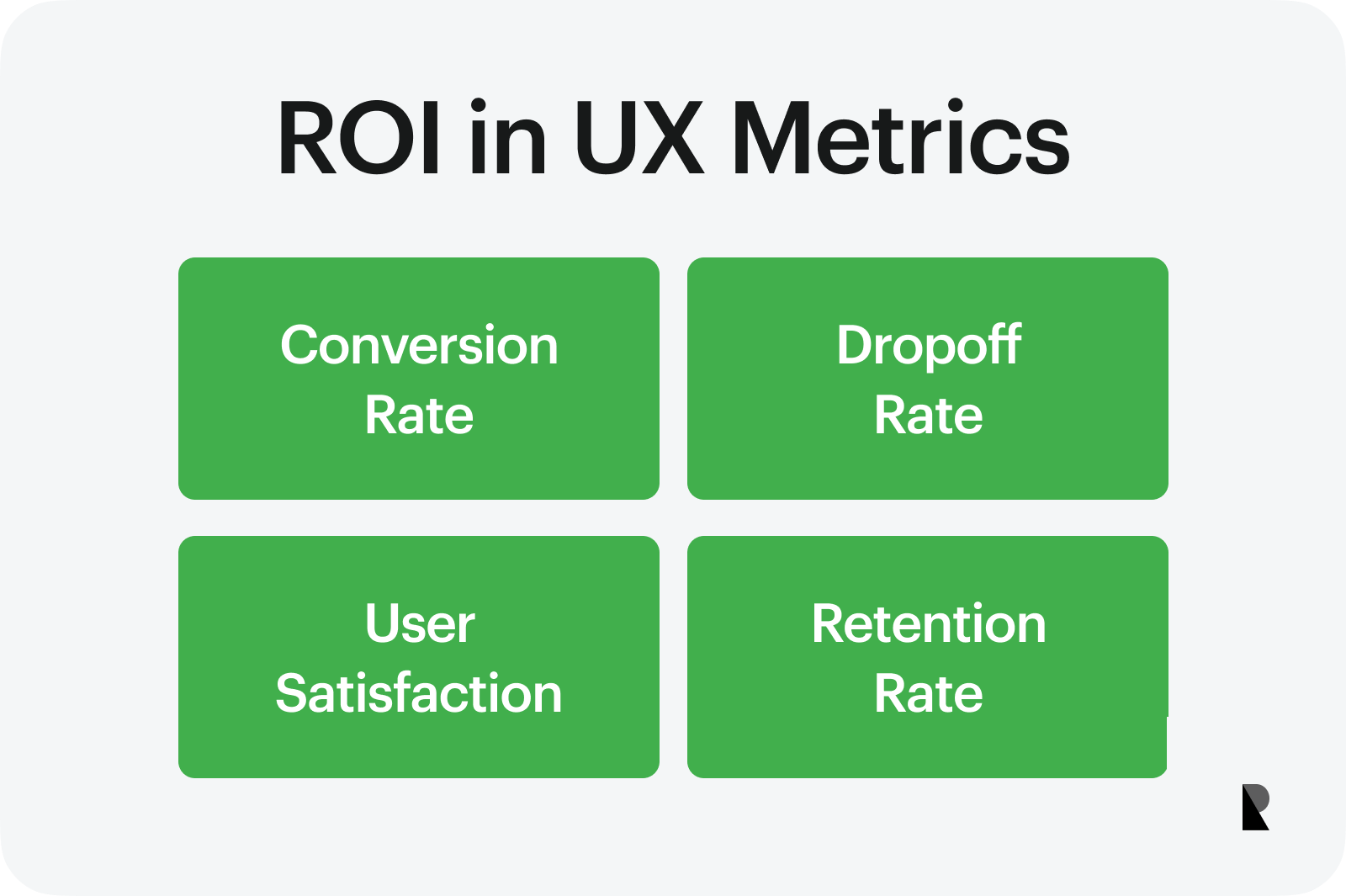 ROI in UX Metrics

Conversion Rate

Dropoff Rate

User Satisfaction

Retention Rate